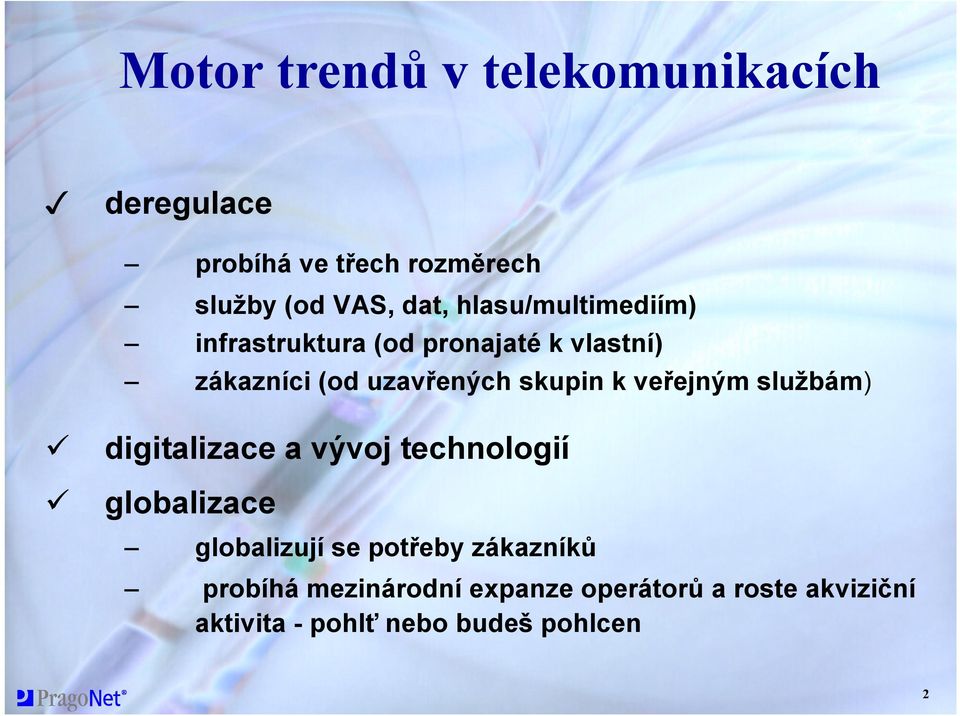 Motor trendů v telekomunikacích

✓ deregulace

– probíhá ve třech rozměrech

– služby (od VAS, dat, hlasu/multimediím)

– infrastruktura (od pronajaté k vlastní)

– zákazníci (od uzavřených skupin k veřejným službám)

✓ digitalizace a vývoj technologií

✓ globalizace

– globalizují se potřeby zákazníků

– probíhá mezinárodní expanze operátorů a roste akviziční aktivita - pohlť nebo budeš pohlcen

PragoNet®

2